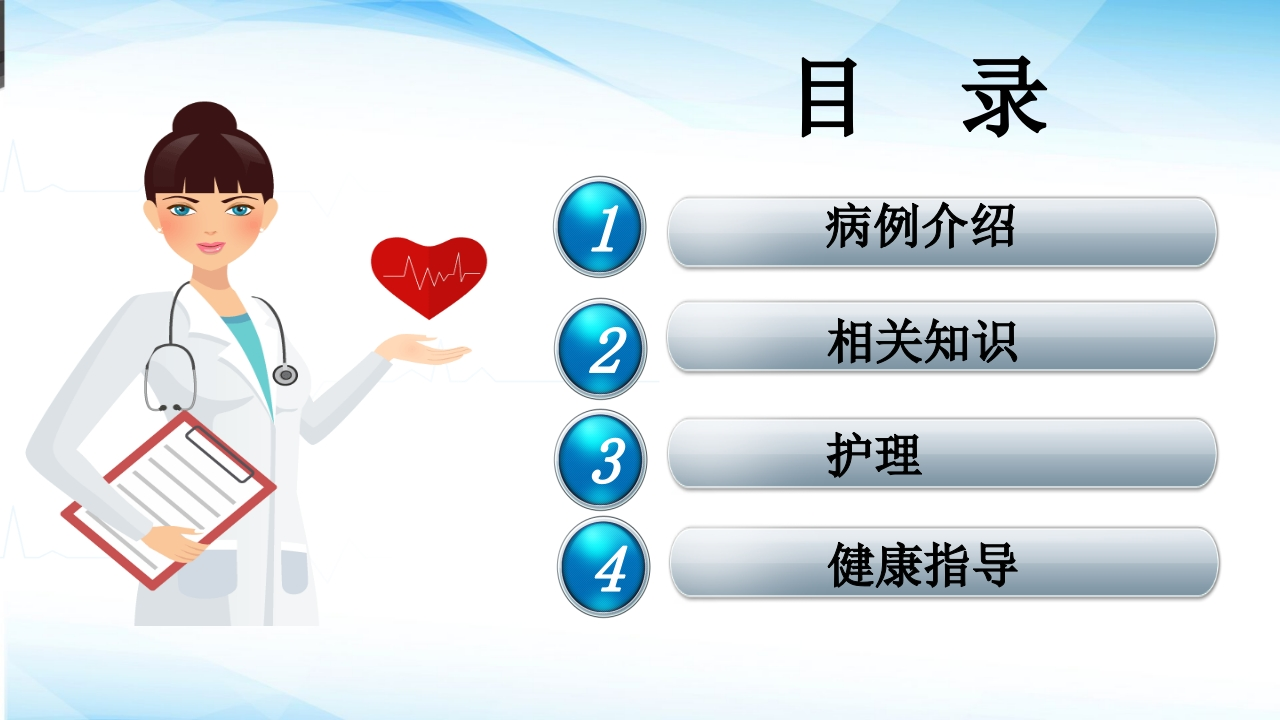 目 录

1 病例介绍

2 相关知识

3 护理

4 健康指导